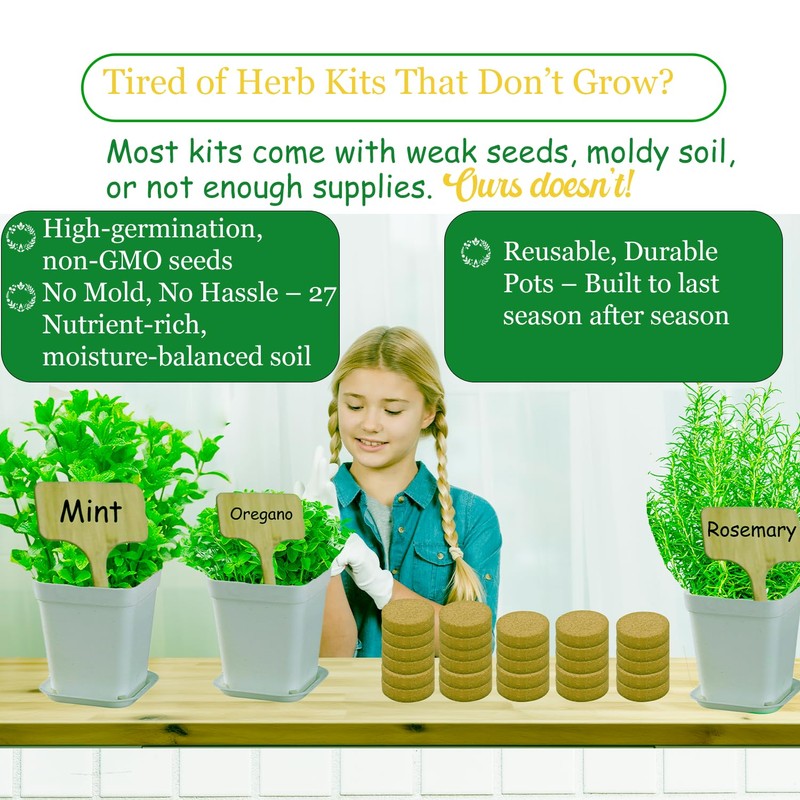 Tired of Herb Kits That Don't Grow?

Most kits come with weak seeds, moldy soil, or not enough supplies. Ours doesn't!

High-germination, non-GMO seeds

No Mold, No Hassle – 27 Nutrient-rich, moisture-balanced soil

Reusable, Durable Pots – Built to last season after season

Mint

Oregano

Rosemary